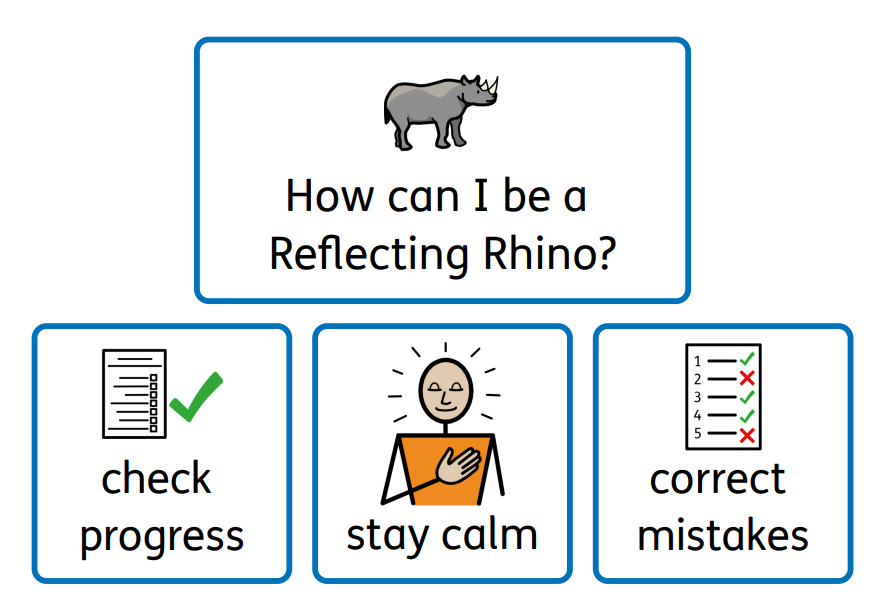 How can I be a Reflecting Rhino?

check progress

stay calm

1
2
3
4
5

correct mistakes